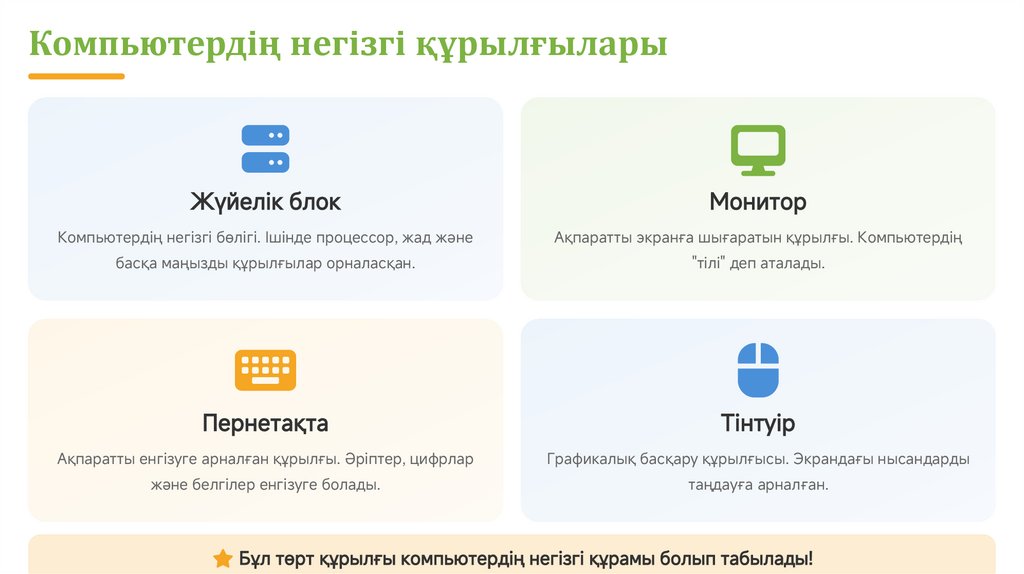 Компьютердің негізгі құрылғылары

Жүйелік блок

Компьютердің негізгі бөлігі. Ішінде процессор, жад және басқа маңызды құрылғылар орналасқан.

Монитор

Ақпаратты экранға шығаратын құрылғы. Компьютердің "тілі" деп аталады.

Пернетақта

Ақпаратты енгізуге арналған құрылғы. Әріптер, цифрлар және белгілер енгізуге болады.

Тінтуір

Графикалық басқару құрылғысы. Экрандағы нысандарды таңдауға арналған.

Бұл төрт құрылғы компьютердің негізгі құрамы болып табылады!